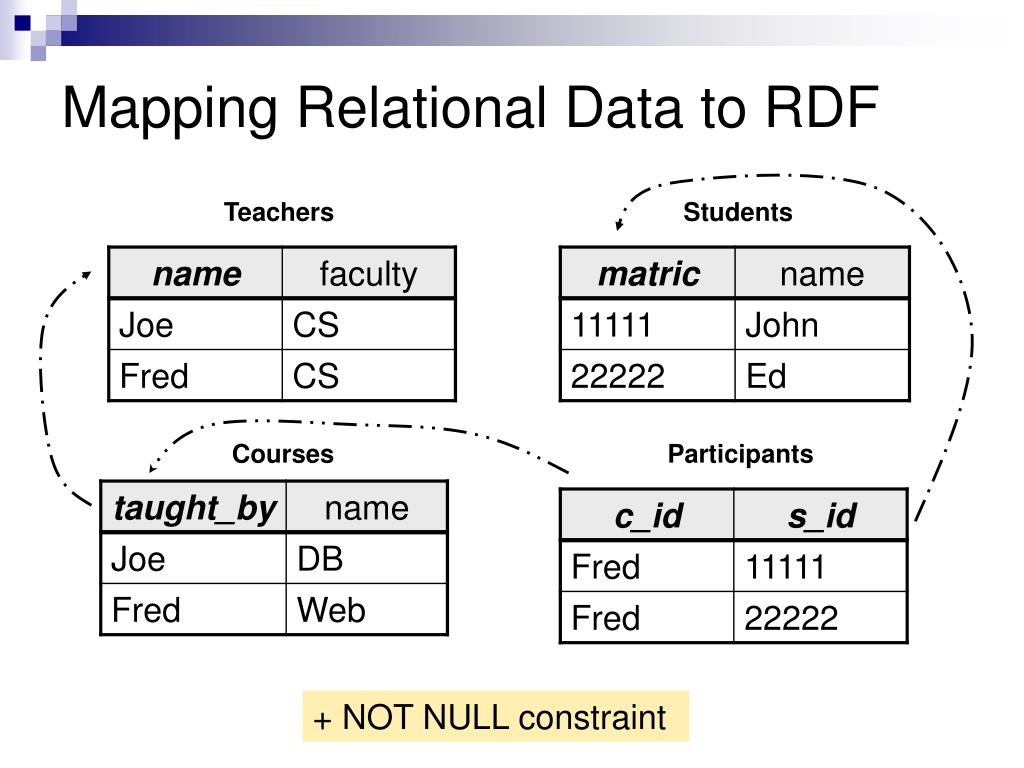 Mapping Relational Data to RDF

Teachers

| name | faculty |
|---|---|
| Joe | CS |
| Fred | CS |

Students

| matric | name |
|---|---|
| 11111 | John |
| 22222 | Ed |

Courses

| taught_by | name |
|---|---|
| Joe | DB |
| Fred | Web |

Participants

| c_id | s_id |
|---|---|
| Fred | 11111 |
| Fred | 22222 |

+ NOT NULL constraint